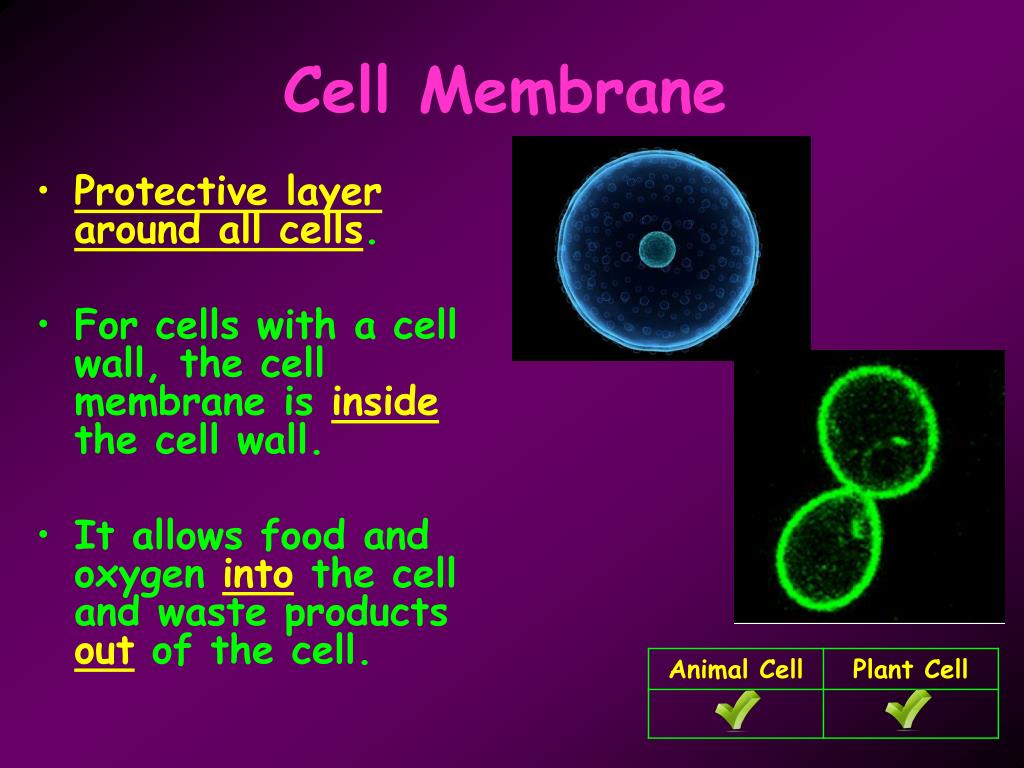 Cell Membrane

• Protective layer around all cells.

• For cells with a cell wall, the cell membrane is inside the cell wall.

• It allows food and oxygen into the cell and waste products out of the cell.

| Animal Cell | Plant Cell |
|---|---|
| ✓ | ✓ |